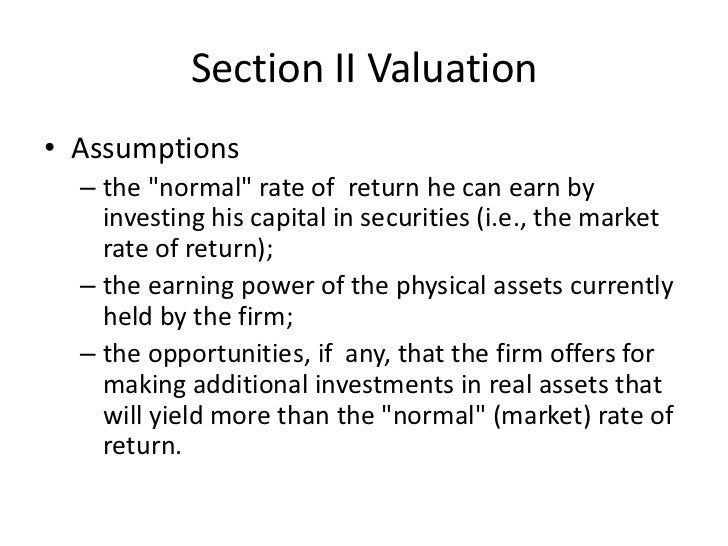 Section II Valuation

• Assumptions
– the "normal" rate of return he can earn by investing his capital in securities (i.e., the market rate of return);
– the earning power of the physical assets currently held by the firm;
– the opportunities, if any, that the firm offers for making additional investments in real assets that will yield more than the "normal" (market) rate of return.